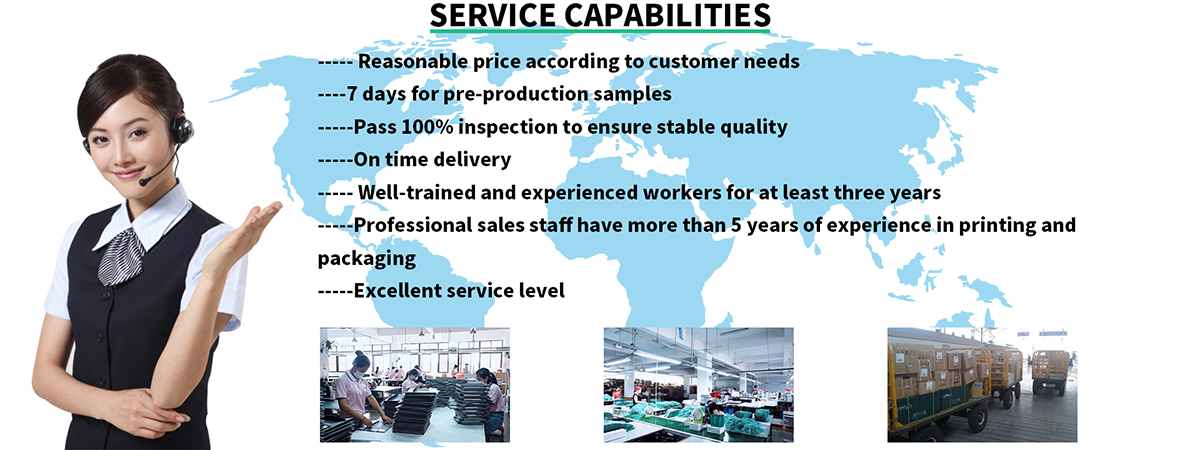 SERVICE CAPABILITIES

----- Reasonable price according to customer needs

----7 days for pre-production samples

-----Pass 100% inspection to ensure stable quality

-----On time delivery

----- Well-trained and experienced workers for at least three years

-----Professional sales staff have more than 5 years of experience in printing and packaging

-----Excellent service level